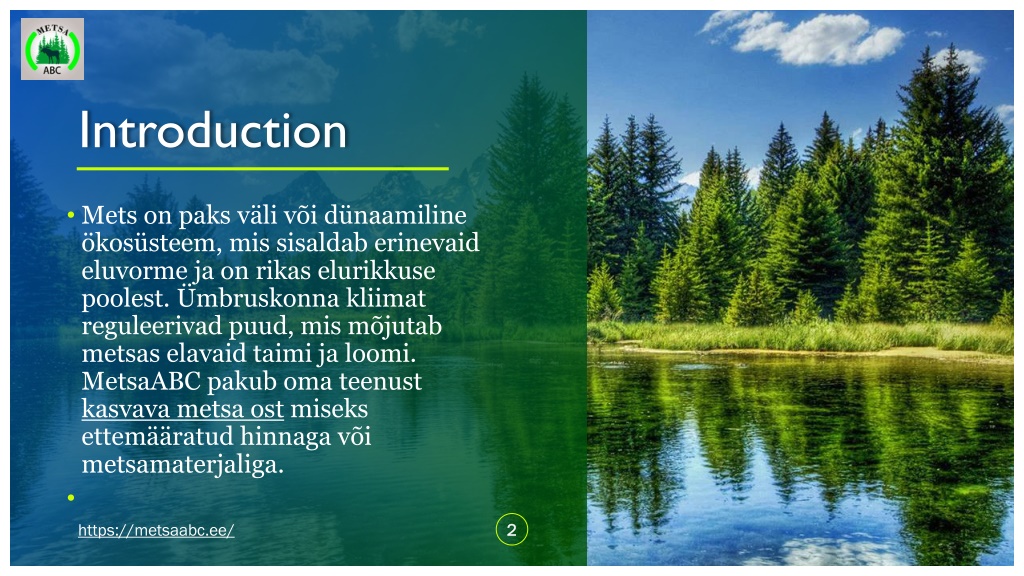 METSA
ABC

Introduction

• Mets on paks väli või dünaamiline ökosüsteem, mis sisaldab erinevaid eluvorme ja on rikas elurikkuse poolest. Ümbruskonna kliimat reguleerivad puud, mis mõjutab metsas elavaid taimi ja loomi. MetsaABC pakub oma teenust kasvava metsa ost miseks ettemääratud hinnaga või metsamaterjaliga.

•

https://metsaabc.ee/

2